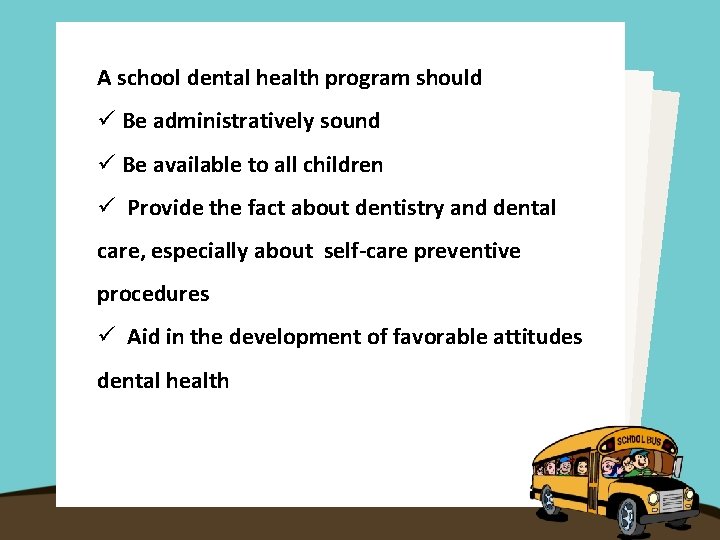 A school dental health program should

✓ Be administratively sound

✓ Be available to all children

✓ Provide the fact about dentistry and dental care, especially about self-care preventive procedures

✓ Aid in the development of favorable attitudes dental health

SCHOOL BUS